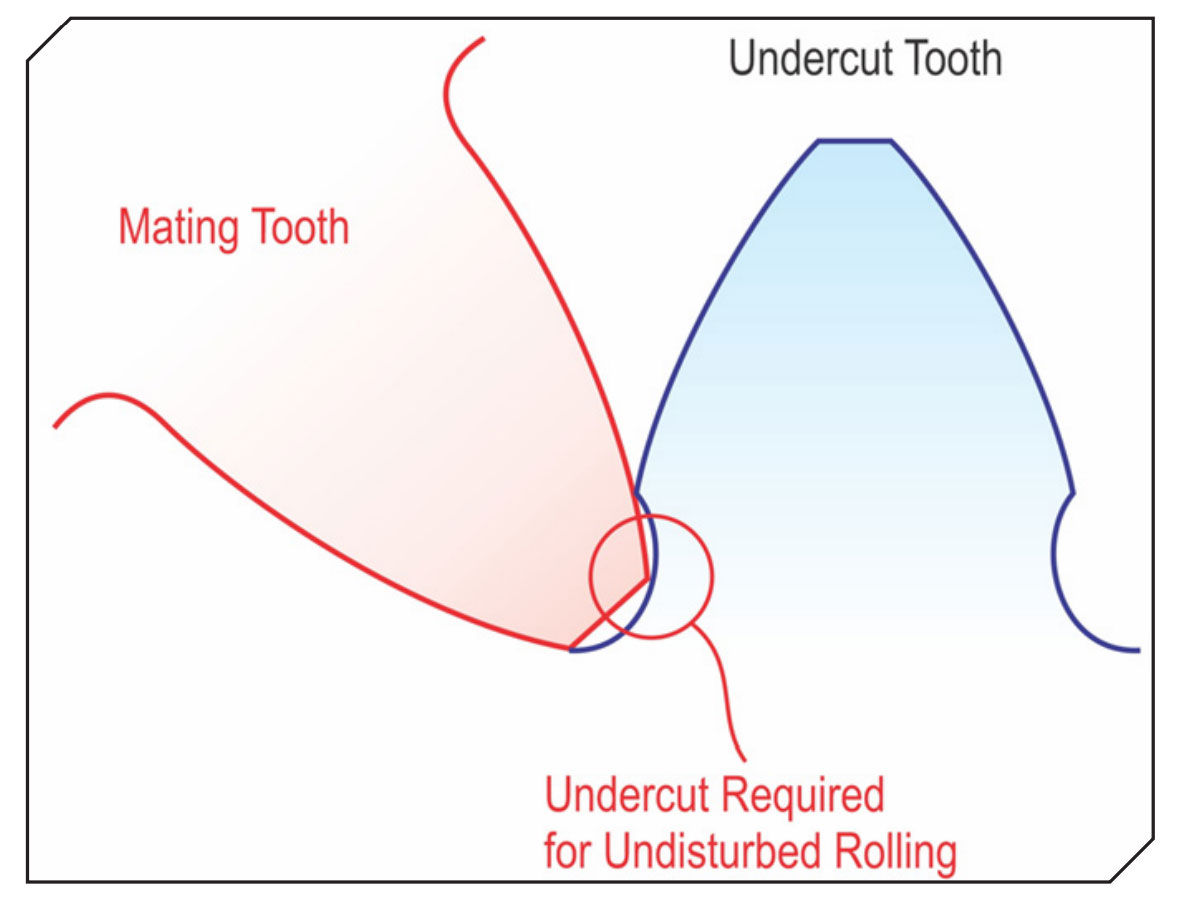 Undercut Tooth

Mating Tooth

Undercut Required for Undisturbed Rolling